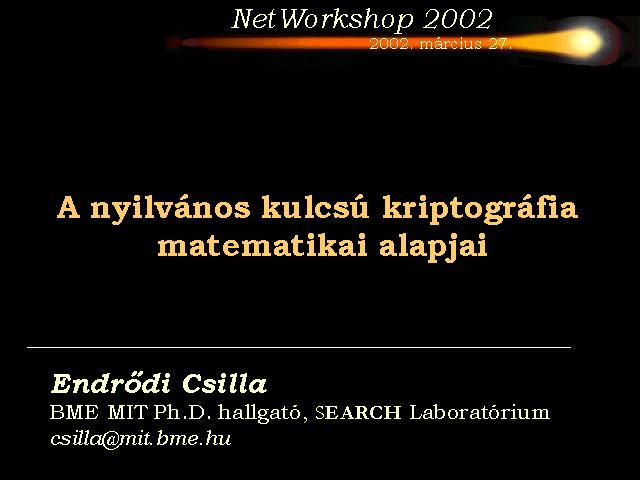 NetWorkshop 2002
2002. március 27.

A nyilvános kulcsú kriptográfia matematikai alapjai

Endrődi Csilla
BME MIT Ph.D. hallgató, SEARCH Laboratórium
csilla@mit.bme.hu